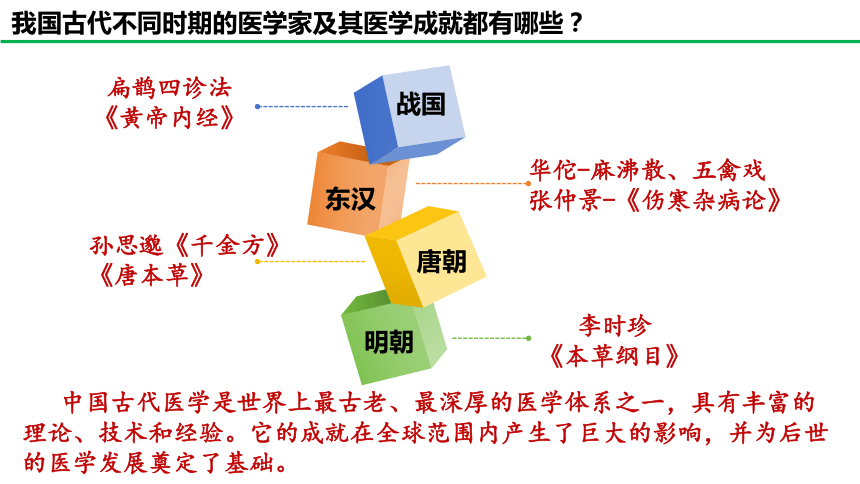 我国古代不同时期的医学家及其医学成就都有哪些？

扁鹊四诊法
《黄帝内经》

战国

东汉

华佗–麻沸散、五禽戏
张仲景–《伤寒杂病论》

孙思邈《千金方》
《唐本草》

唐朝

明朝

李时珍
《本草纲目》

中国古代医学是世界上最古老、最深厚的医学体系之一，具有丰富的理论、技术和经验。它的成就在全球范围内产生了巨大的影响，并为后世的医学发展奠定了基础。